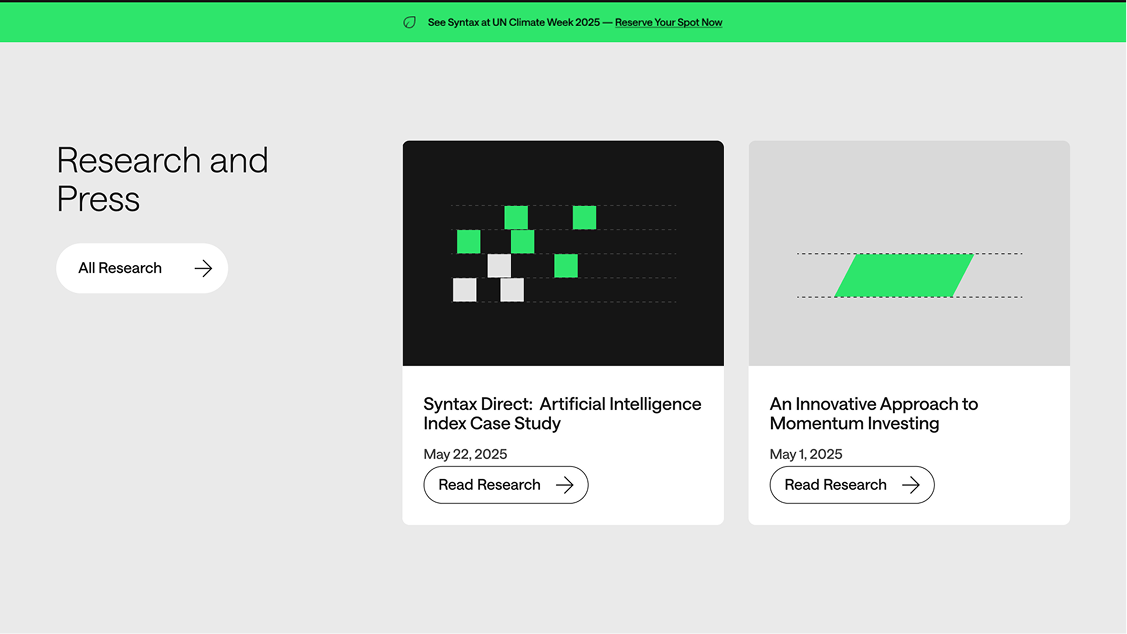 See Syntax at UN Climate Week 2025 — Reserve Your Spot Now

Research and Press

All Research

Syntax Direct: Artificial Intelligence Index Case Study

May 22, 2025

Read Research

An Innovative Approach to Momentum Investing

May 1, 2025

Read Research